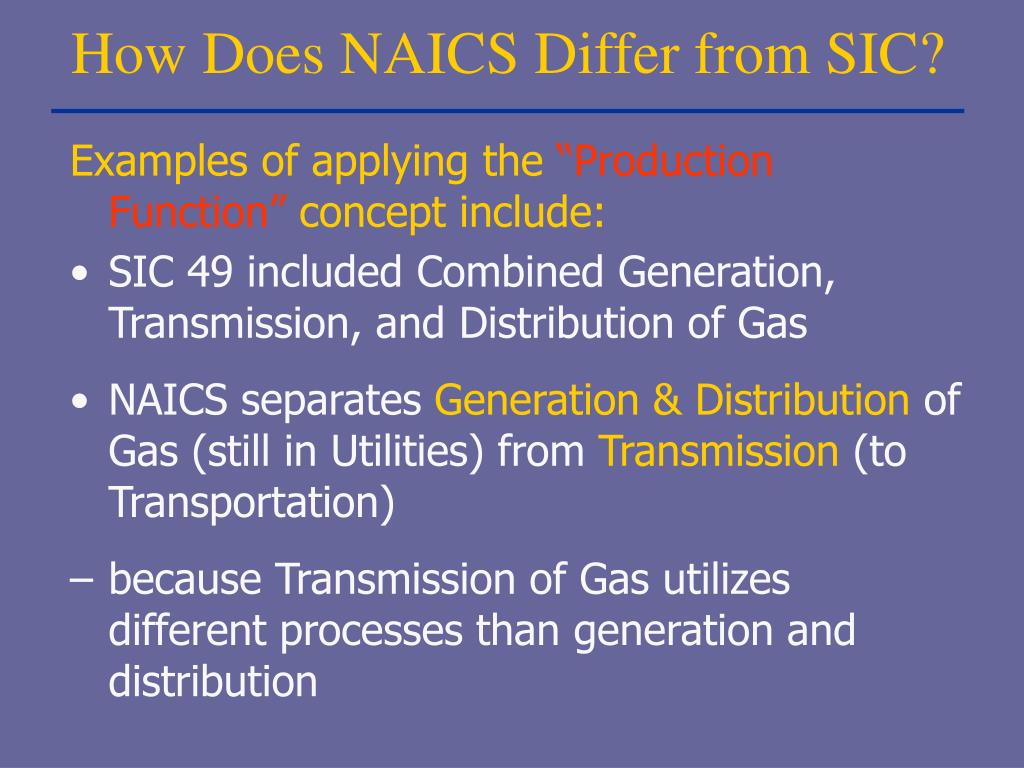 How Does NAICS Differ from SIC?

Examples of applying the “Production Function” concept include:

• SIC 49 included Combined Generation, Transmission, and Distribution of Gas

• NAICS separates Generation & Distribution of Gas (still in Utilities) from Transmission (to Transportation)

– because Transmission of Gas utilizes different processes than generation and distribution